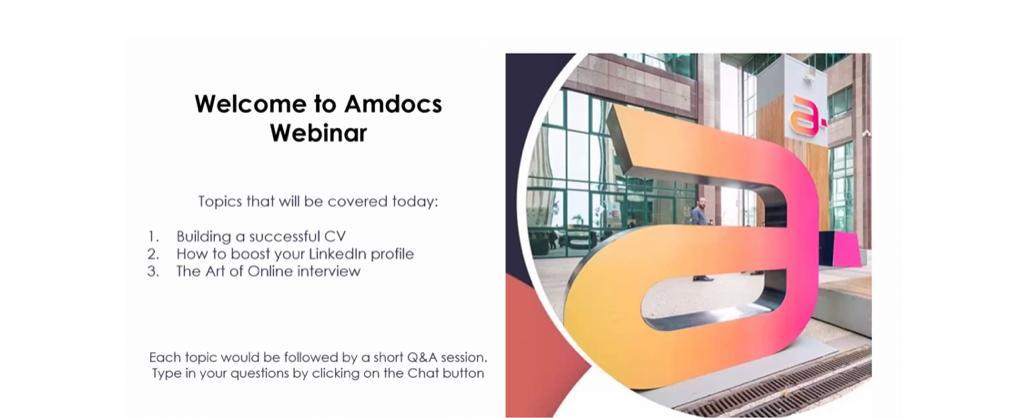 Welcome to Amdocs Webinar

Topics that will be covered today:

1. Building a successful CV
2. How to boost your LinkedIn profile
3. The Art of Online interview

Each topic would be followed by a short Q&A session. Type in your questions by clicking on the Chat button